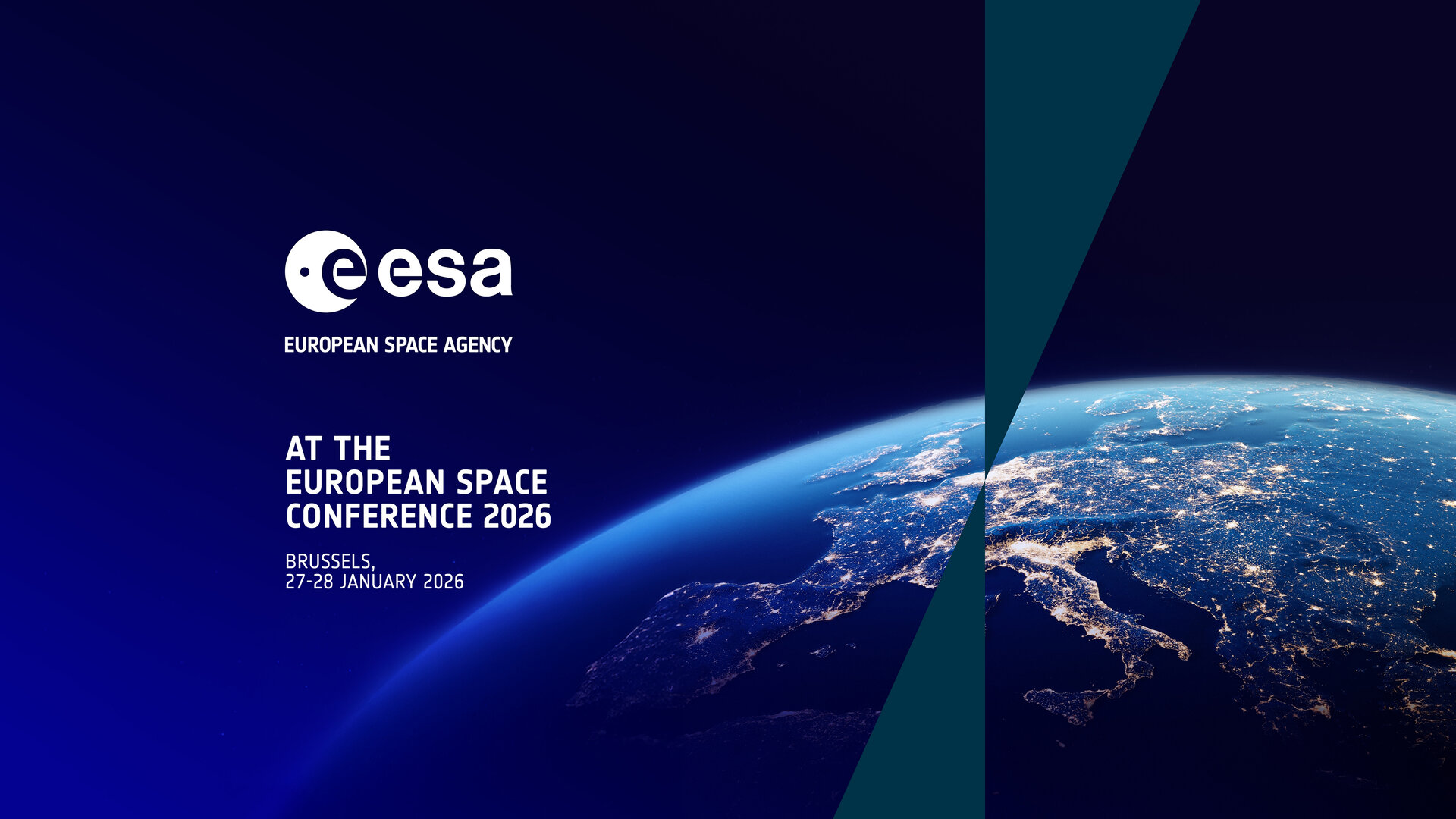 esa

EUROPEAN SPACE AGENCY

AT THE EUROPEAN SPACE CONFERENCE 2026

BRUSSELS, 27-28 JANUARY 2026